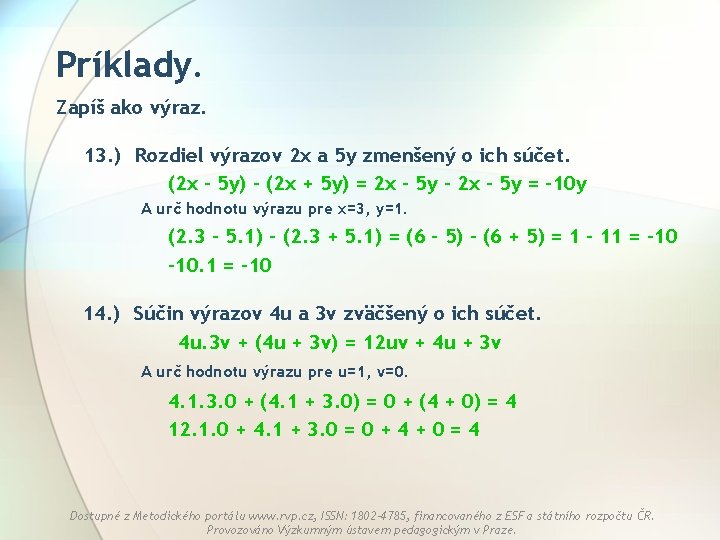 Príklady.

Zapíš ako výraz.

13.) Rozdiel výrazov 2x a 5y zmenšený o ich súčet.

$(2x - 5y) - (2x + 5y) = 2x - 5y - 2x - 5y = -10y$

A urč hodnotu výrazu pre x=3, y=1.

$(2.3 - 5.1) - (2.3 + 5.1) = (6 - 5) - (6 + 5) = 1 - 11 = -10$

$-10.1 = -10$

14.) Súčin výrazov 4u a 3v zväčšený o ich súčet.

$4u.3v + (4u + 3v) = 12uv + 4u + 3v$

A urč hodnotu výrazu pre u=1, v=0.

$4.1.3.0 + (4.1 + 3.0) = 0 + (4 + 0) = 4$

$12.1.0 + 4.1 + 3.0 = 0 + 4 + 0 = 4$

Dostupné z Metodického portálu www.rvp.cz, ISSN: 1802-4785, financovaného z ESF a státního rozpočtu ČR. Provozováno Výzkumným ústavem pedagogickým v Praze.